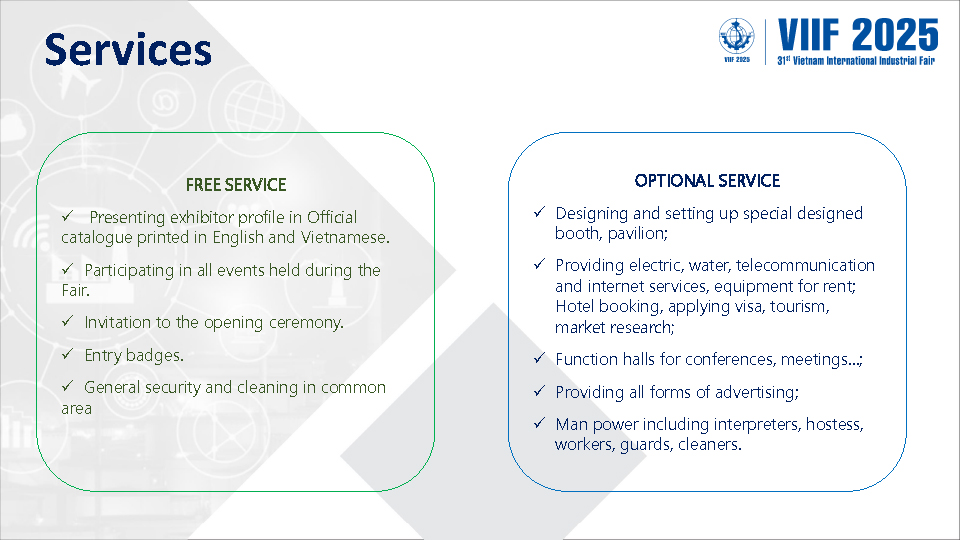 Services

VIIF 2025

VIIF 2025
31st Vietnam International Industrial Fair

FREE SERVICE

✓ Presenting exhibitor profile in Official catalogue printed in English and Vietnamese.

✓ Participating in all events held during the Fair.

✓ Invitation to the opening ceremony.

✓ Entry badges.

✓ General security and cleaning in common area

OPTIONAL SERVICE

✓ Designing and setting up special designed booth, pavilion;

✓ Providing electric, water, telecommunication and internet services, equipment for rent; Hotel booking, applying visa, tourism, market research;

✓ Function halls for conferences, meetings...;

✓ Providing all forms of advertising;

✓ Man power including interpreters, hostess, workers, guards, cleaners.